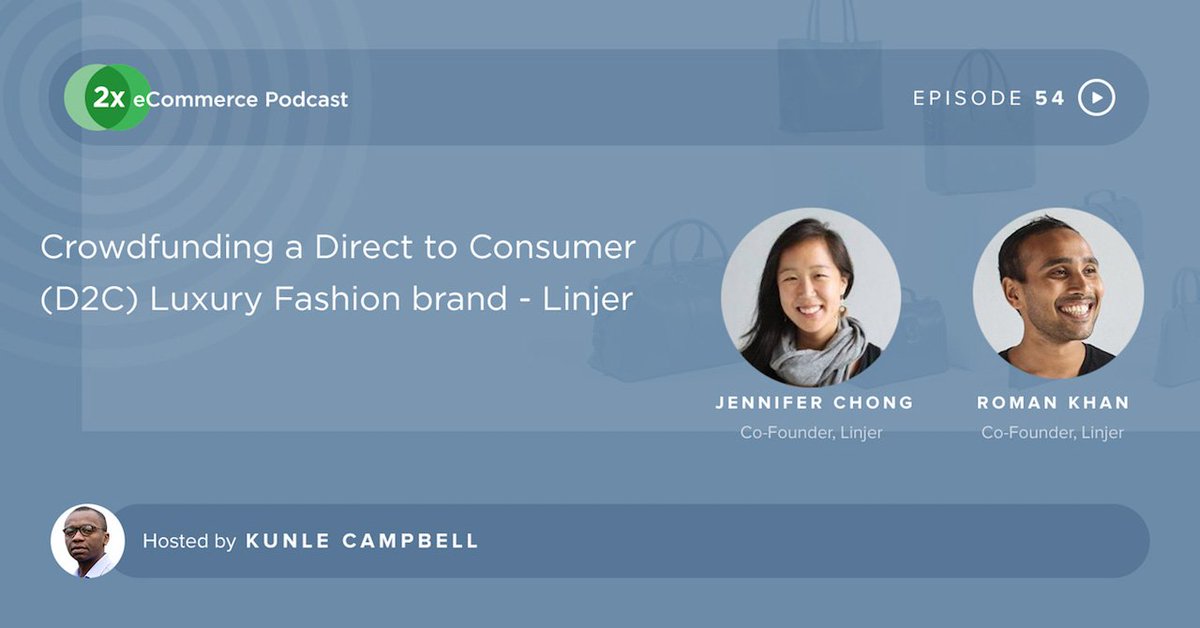 2x eCommerce Podcast

EPISODE 54

Crowdfunding a Direct to Consumer (D2C) Luxury Fashion brand - Linjer

JENNIFER CHONG
Co-Founder, Linjer

ROMAN KHAN
Co-Founder, Linjer

Hosted by KUNLE CAMPBELL